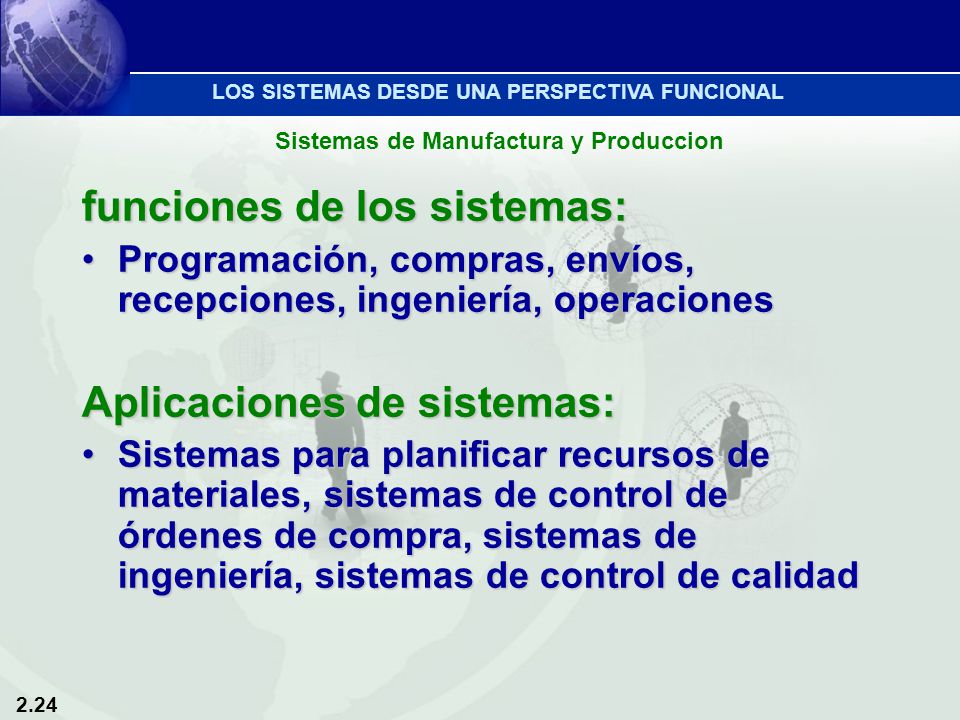 LOS SISTEMAS DESDE UNA PERSPECTIVA FUNCIONAL

Sistemas de Manufactura y Produccion

funciones de los sistemas:

• Programación, compras, envíos, recepciones, ingeniería, operaciones

Aplicaciones de sistemas:

• Sistemas para planificar recursos de materiales, sistemas de control de órdenes de compra, sistemas de ingeniería, sistemas de control de calidad

2.24